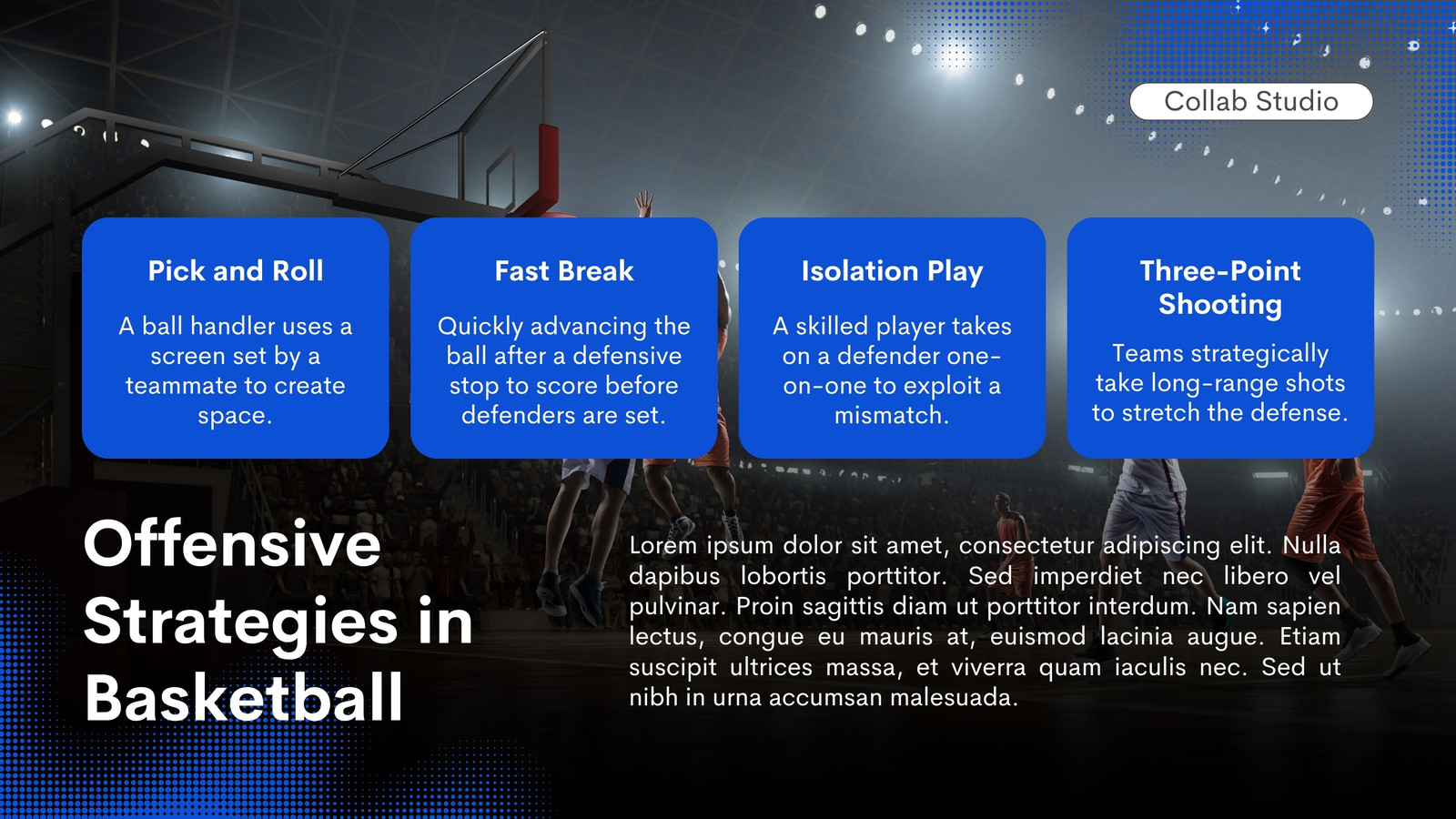 Collab Studio

Pick and Roll

A ball handler uses a screen set by a teammate to create space.

Fast Break

Quickly advancing the ball after a defensive stop to score before defenders are set.

Isolation Play

A skilled player takes on a defender one-on-one to exploit a mismatch.

Three-Point Shooting

Teams strategically take long-range shots to stretch the defense.

Offensive Strategies in Basketball

Lorem ipsum dolor sit amet, consectetur adipiscing elit. Nulla dapibus lobortis porttitor. Sed imperdiet nec libero vel pulvinar. Proin sagittis diam ut porttitor interdum. Nam sapien lectus, congue eu mauris at, euismod lacinia augue. Etiam suscipit ultrices massa, et viverra quam iaculis nec. Sed ut nibh in urna accumsan malesuada.